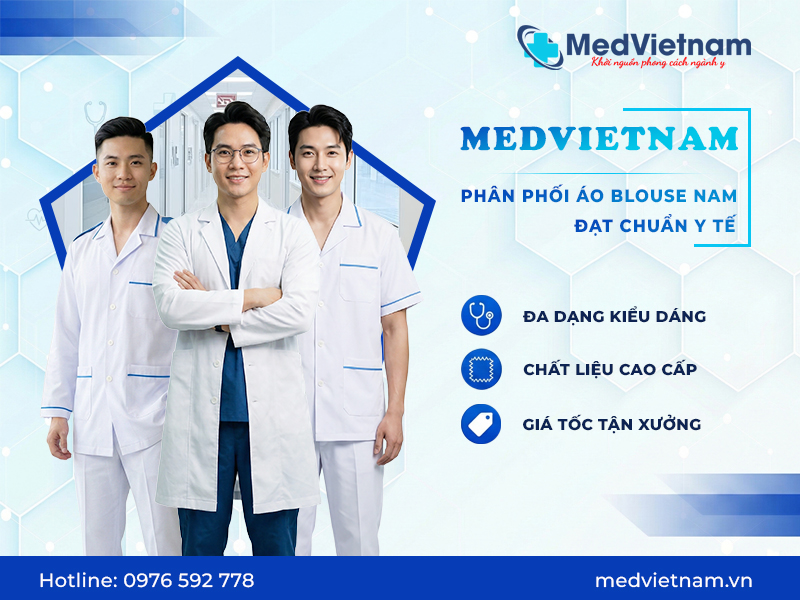 MedVietnam
Khởi nguồn phong cách ngành y

MEDVIETNAM

PHÂN PHỐI ÁO BLOUSE NAM ĐẠT CHUẨN Y TẾ

ĐA DẠNG KIỂU DÁNG

CHẤT LIỆU CAO CẤP

GIÁ TỐC TẬN XƯỞNG

Hotline: 0976 592 778

medvietnam.vn